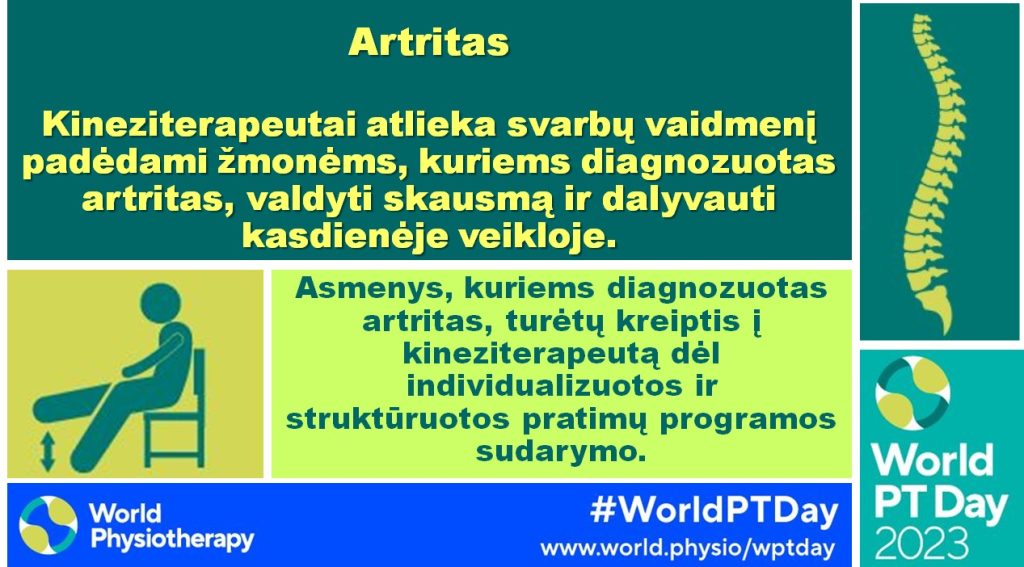 Artritas

Kineziterapeutai atlieka svarbų vaidmenį padėdami žmonėms, kuriems diagnozuotas artritas, valdyti skausmą ir dalyvauti kasdienėje veikloje.

Asmenys, kuriems diagnozuotas artritas, turėtų kreiptis į kineziterapeutą dėl individualizuotos ir struktūruotos pratimų programos sudarymo.

World Physiotherapy

#WorldPTDay
www.world.physio/wptday

World PT Day 2023